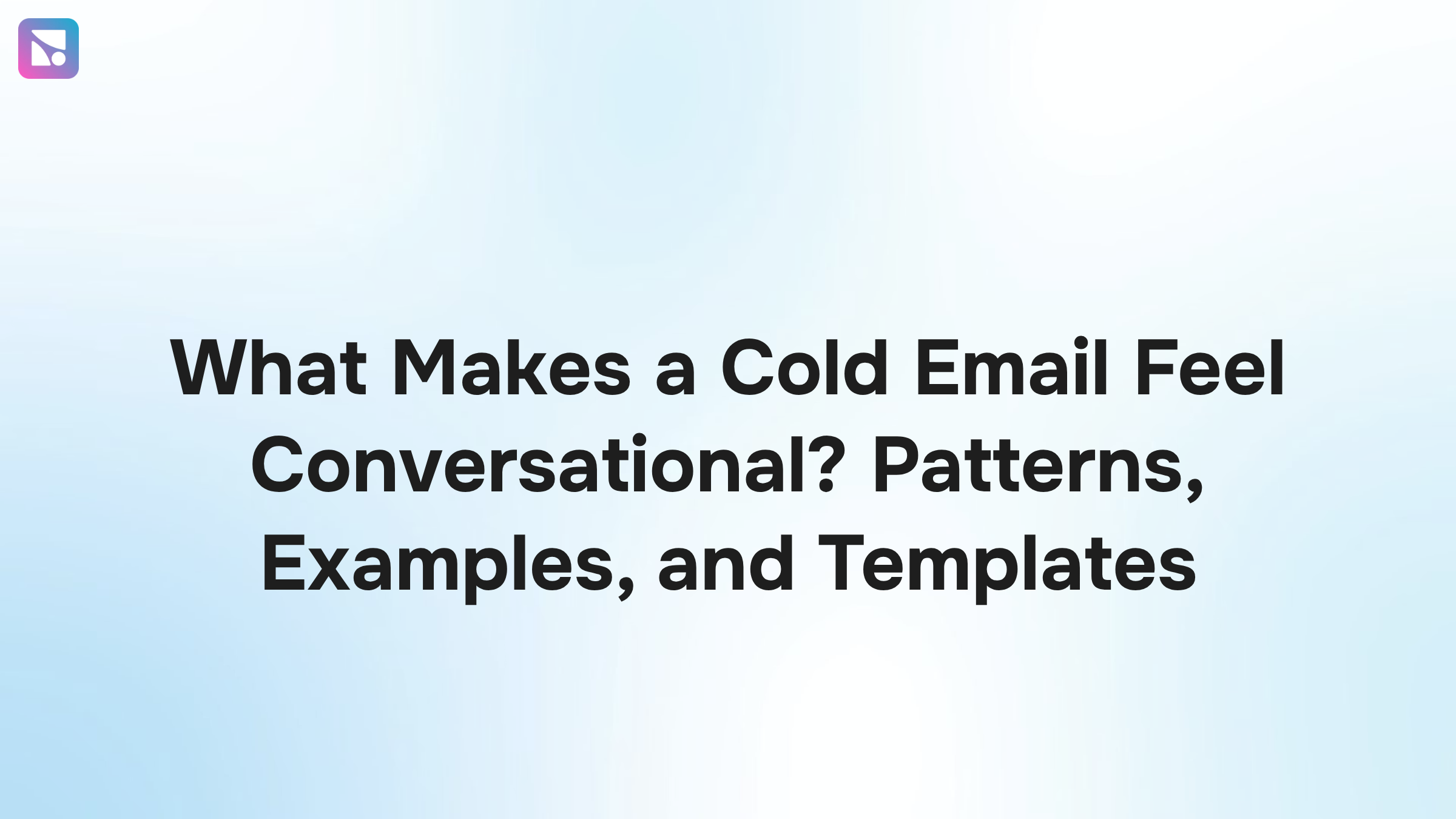 What Makes a Cold Email Feel Conversational? Patterns, Examples, and Templates